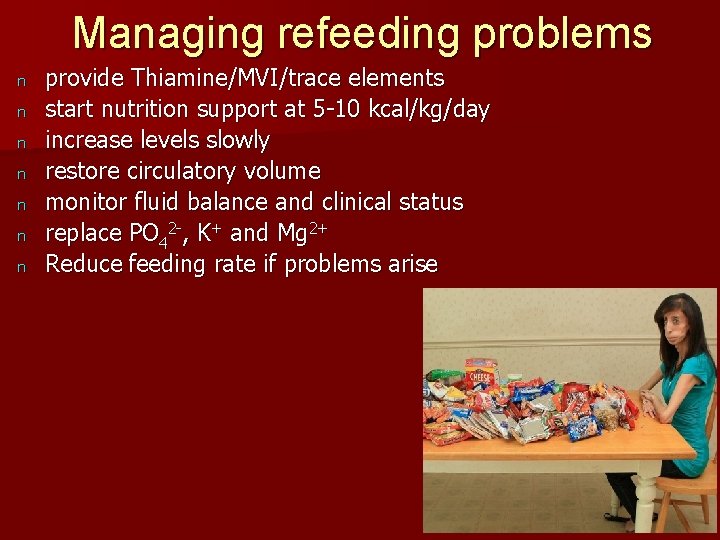 Managing refeeding problems

n provide Thiamine/MVI/trace elements
n start nutrition support at 5-10 kcal/kg/day
n increase levels slowly
n restore circulatory volume
n monitor fluid balance and clinical status
n replace $PO_4^{2-}$, $K^+$ and $Mg^{2+}$
n Reduce feeding rate if problems arise

CHEESE